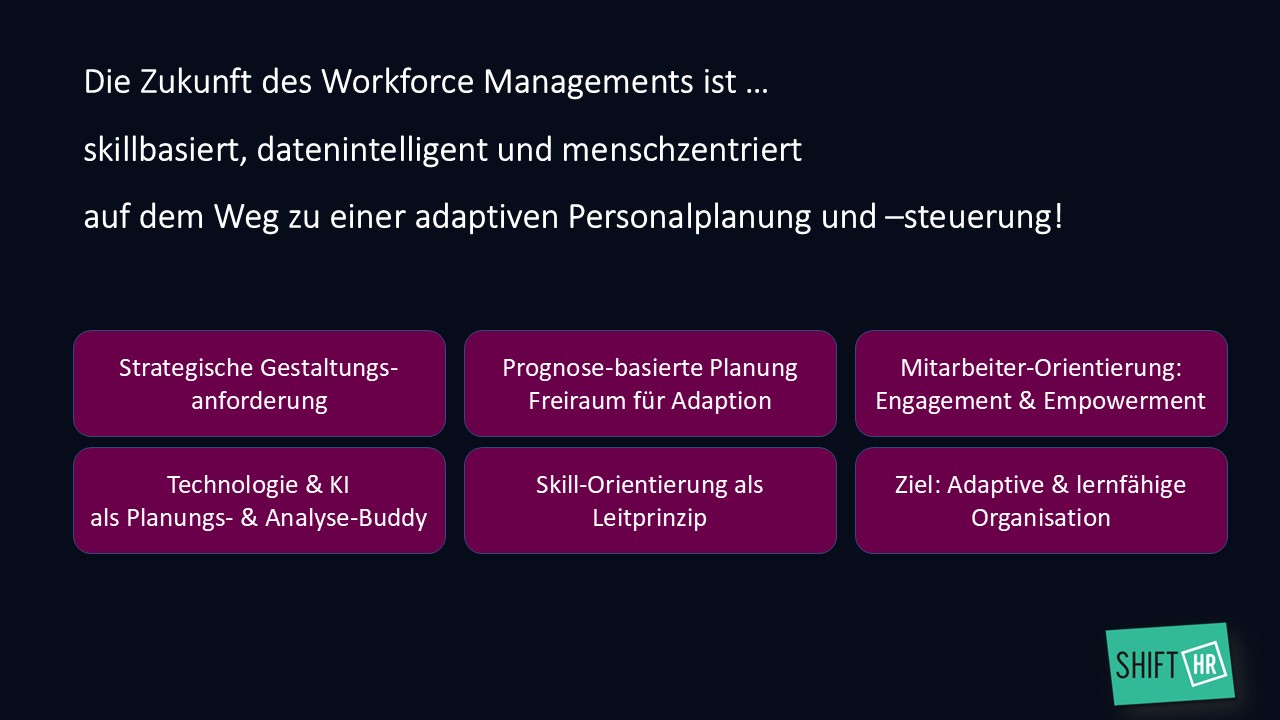 Die Zukunft des Workforce Managements ist …

skillbasiert, datenintelligent und menschzentriert

auf dem Weg zu einer adaptiven Personalplanung und –steuerung!

Strategische Gestaltungsanforderung

Prognose-basierte Planung
Freiraum für Adaption

Mitarbeiter-Orientierung:
Engagement & Empowerment

Technologie & KI
als Planungs- & Analyse-Buddy

Skill-Orientierung als Leitprinzip

Ziel: Adaptive & lernfähige Organisation

SHIFT HR